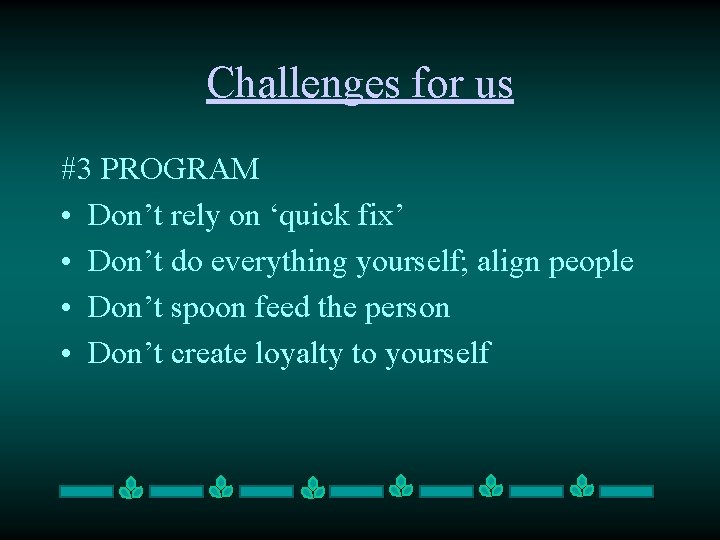 Challenges for us

#3 PROGRAM

• Don’t rely on ‘quick fix’
• Don’t do everything yourself; align people
• Don’t spoon feed the person
• Don’t create loyalty to yourself